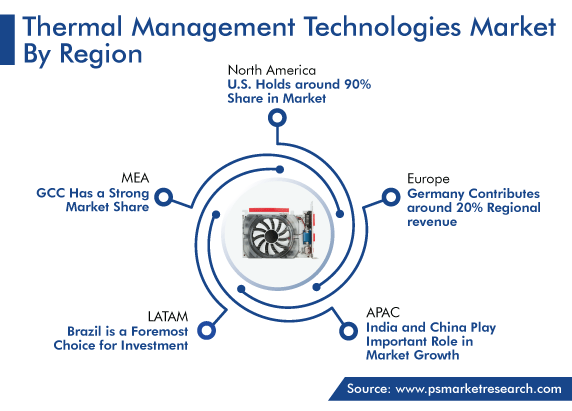 Thermal Management Technologies Market By Region

North America
U.S. Holds around 90% Share in Market

MEA
GCC Has a Strong Market Share

Europe
Germany Contributes around 20% Regional revenue

LATAM
Brazil is a Foremost Choice for Investment

APAC
India and China Play Important Role in Market Growth

Source: www.psmarketresearch.com